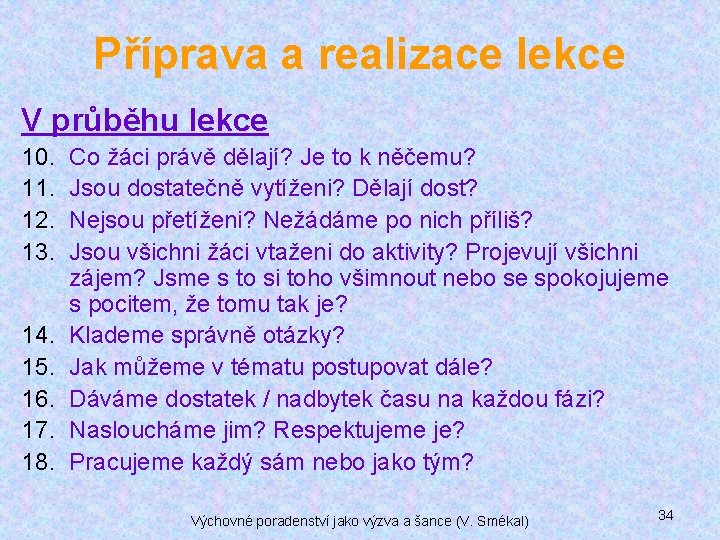 Příprava a realizace lekce

V průběhu lekce

10. Co žáci právě dělají? Je to k něčemu?
11. Jsou dostatečně vytíženi? Dělají dost?
12. Nejsou přetíženi? Nežádáme po nich příliš?
13. Jsou všichni žáci vtaženi do aktivity? Projevují všichni zájem? Jsme s to si toho všimnout nebo se spokojujeme s pocitem, že tomu tak je?
14. Klademe správně otázky?
15. Jak můžeme v tématu postupovat dále?
16. Dáváme dostatek / nadbytek času na každou fázi?
17. Nasloucháme jim? Respektujeme je?
18. Pracujeme každý sám nebo jako tým?

Výchovné poradenství jako výzva a šance (V. Smékal)

34